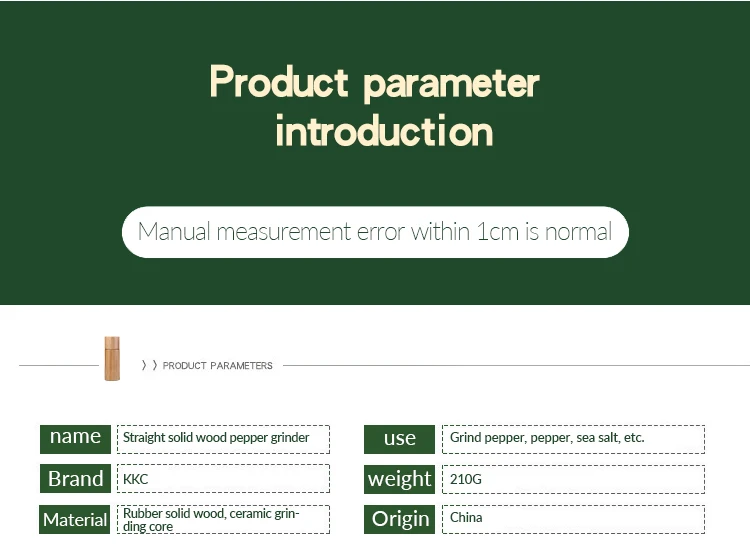 Product parameter introduction

Manual measurement error within 1cm is normal

〉〉PRODUCT PARAMETERS

| name | Straight solid wood pepper grinder | use | Grind pepper, pepper, sea salt, etc. |
|---|---|---|---|
| Brand | KKC | weight | 210G |
| Material | Rubber solid wood, ceramic grinding core | Origin | China |